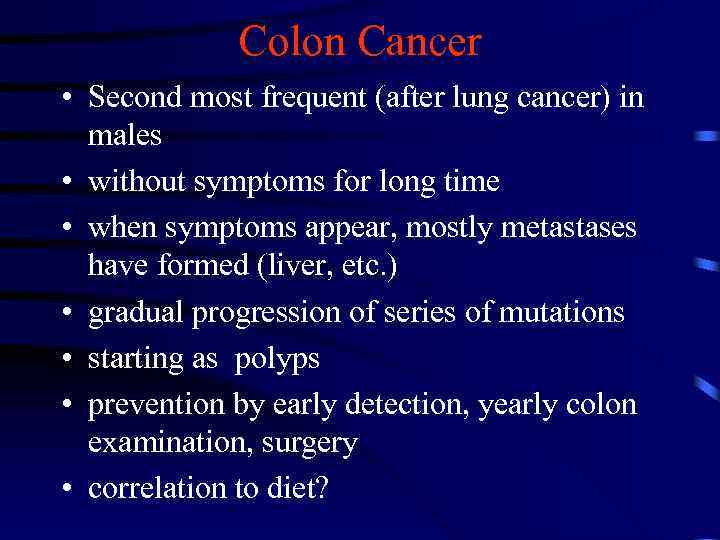 Colon Cancer

• Second most frequent (after lung cancer) in males
• without symptoms for long time
• when symptoms appear, mostly metastases have formed (liver, etc.)
• gradual progression of series of mutations
• starting as polyps
• prevention by early detection, yearly colon examination, surgery
• correlation to diet?